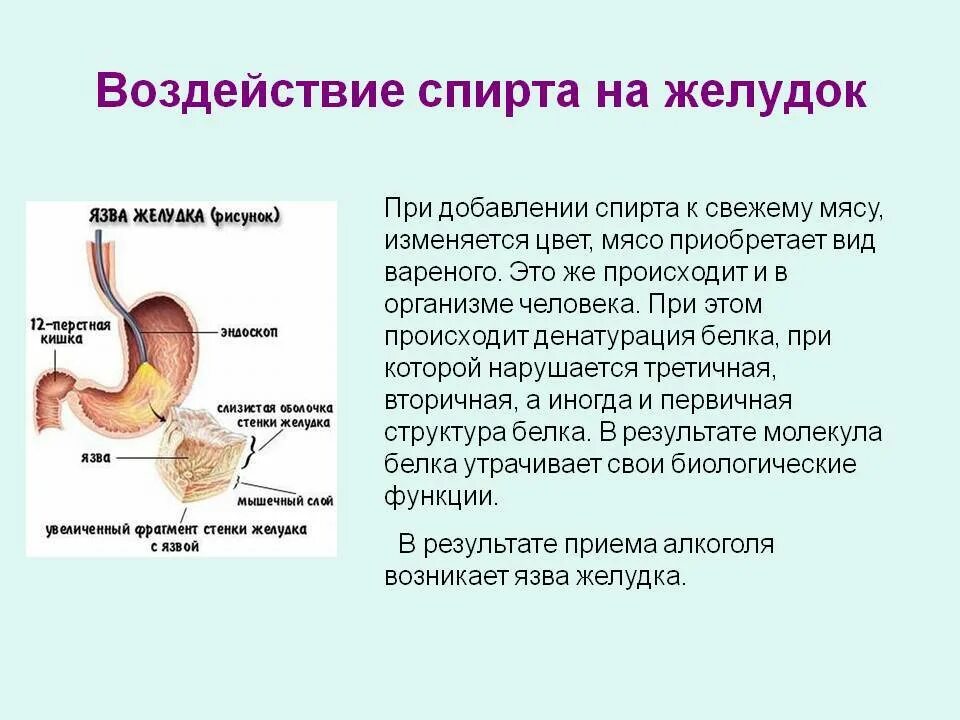 Воздействие спирта на желудок

ЯЗВА ЖЕЛУДКА (рисунок)

12-перстная кишка

эндоскоп

слизистая оболочка стенки желудка

язва

мышечный слой

увеличенный фрагмент стенки желудка с язвой

При добавлении спирта к свежему мясу, изменяется цвет, мясо приобретает вид вареного. Это же происходит и в организме человека. При этом происходит денатурация белка, при которой нарушается третичная, вторичная, а иногда и первичная структура белка. В результате молекула белка утрачивает свои биологические функции.

В результате приема алкоголя возникает язва желудка.